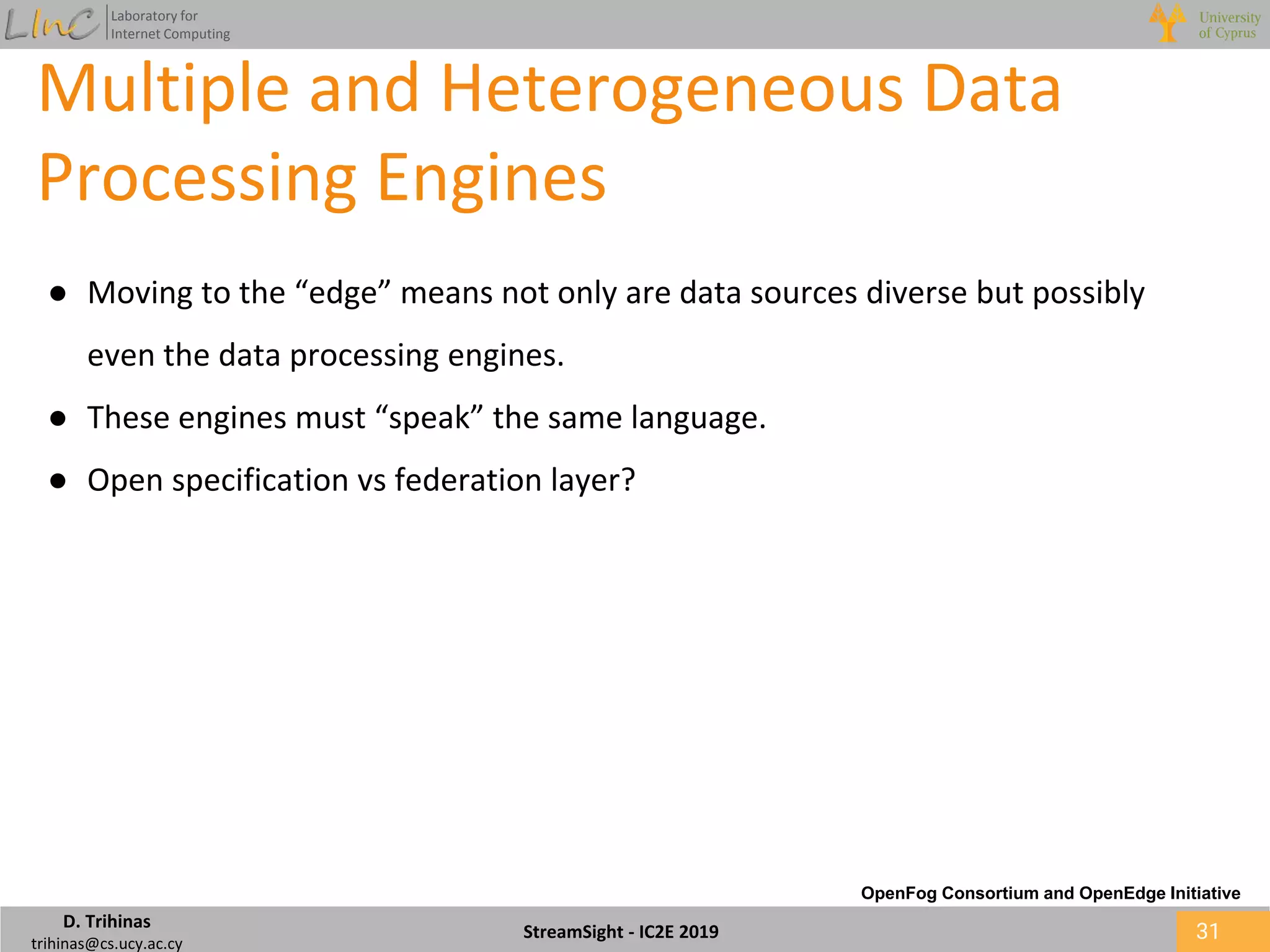 LInC Laboratory for Internet Computing

University of Cyprus

Multiple and Heterogeneous Data Processing Engines

● Moving to the “edge” means not only are data sources diverse but possibly even the data processing engines.

● These engines must “speak” the same language.

● Open specification vs federation layer?

OpenFog Consortium and OpenEdge Initiative

D. Trihinas
trihinas@cs.ucy.ac.cy

StreamSight - IC2E 2019

31